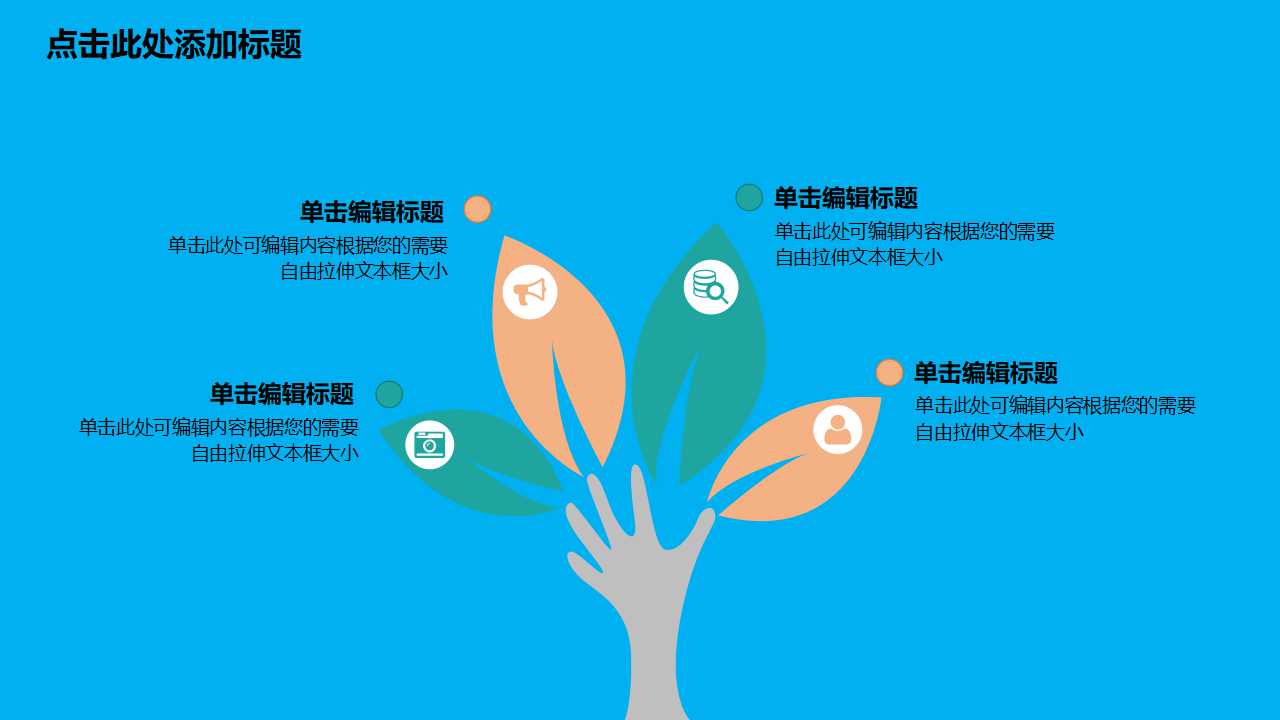 点击此处添加标题

单击编辑标题
单击此处可编辑内容根据您的需要自由拉伸文本框大小

单击编辑标题
单击此处可编辑内容根据您的需要自由拉伸文本框大小

单击编辑标题
单击此处可编辑内容根据您的需要自由拉伸文本框大小

单击编辑标题
单击此处可编辑内容根据您的需要自由拉伸文本框大小